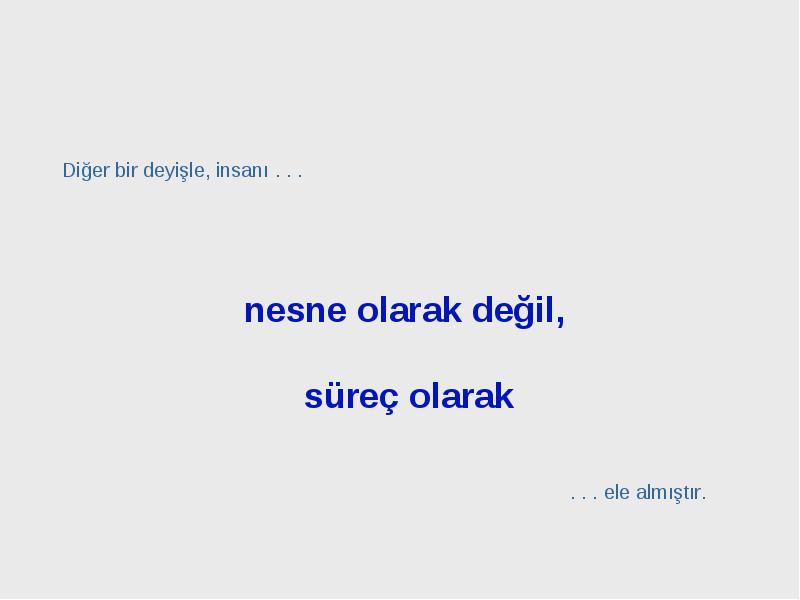 Diğer bir deyişle, insanı . . .

nesne olarak değil,

süreç olarak

. . . ele almıştır.